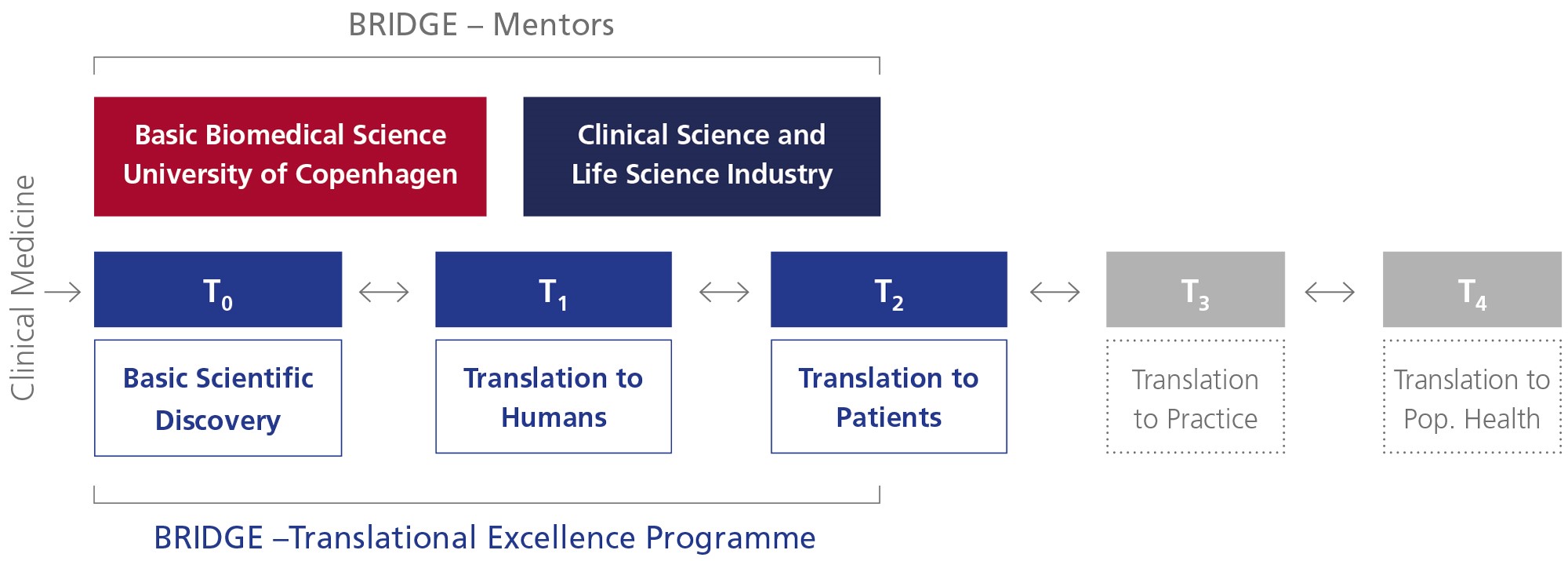 BRIDGE – Mentors

Basic Biomedical Science University of Copenhagen

Clinical Science and Life Science Industry

Clinical Medicine

$T_0$

$T_1$

$T_2$

$T_3$

$T_4$

Basic Scientific Discovery

Translation to Humans

Translation to Patients

Translation to Practice

Translation to Pop. Health

BRIDGE –Translational Excellence Programme